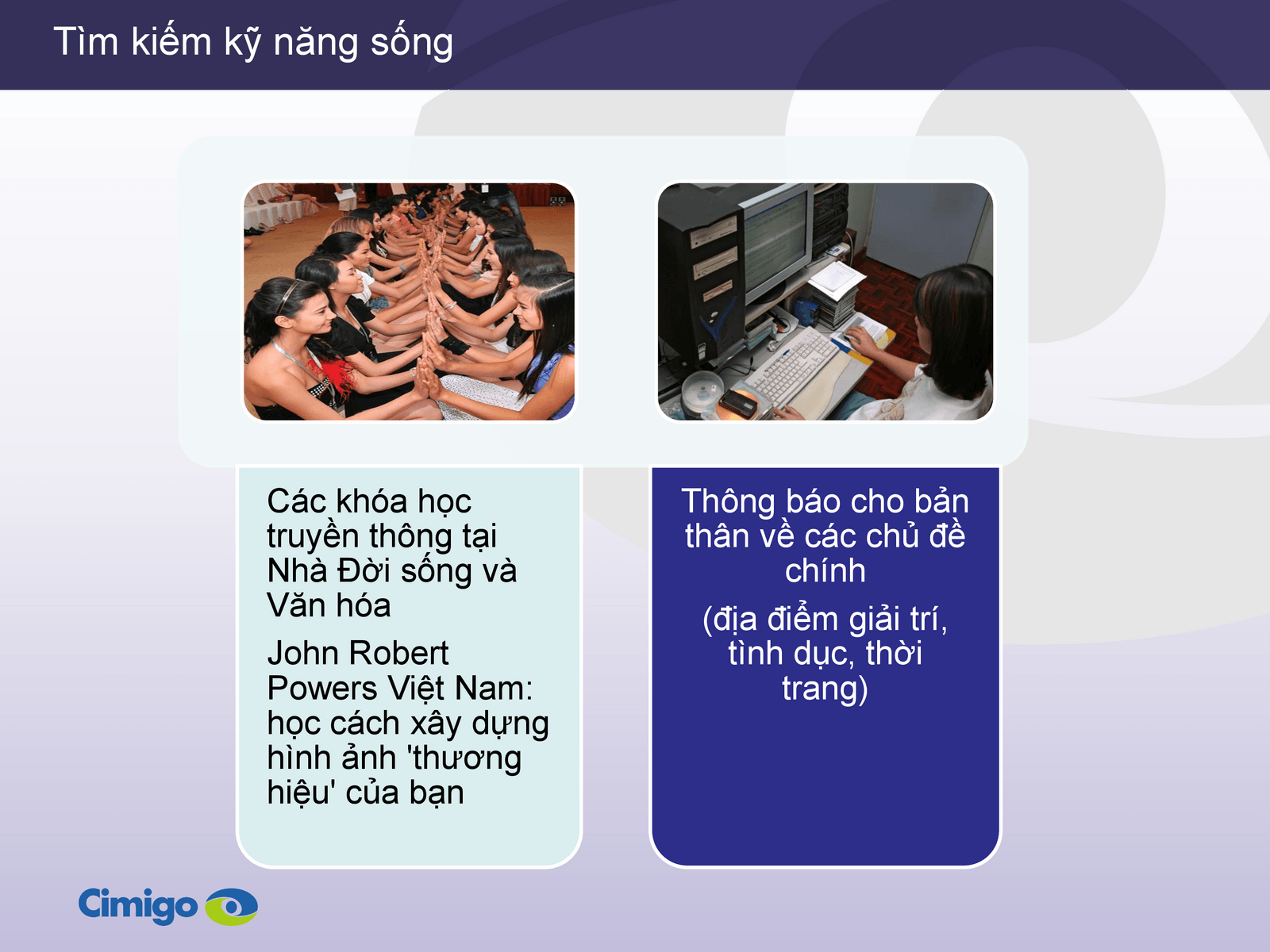 Tìm kiếm kỹ năng sống

Các khóa học truyền thông tại Nhà Đời sống và Văn hóa

John Robert Powers Việt Nam: học cách xây dựng hình ảnh 'thương hiệu' của bạn

Thông báo cho bản thân về các chủ đề chính

(địa điểm giải trí, tình dục, thời trang)

Cimigo